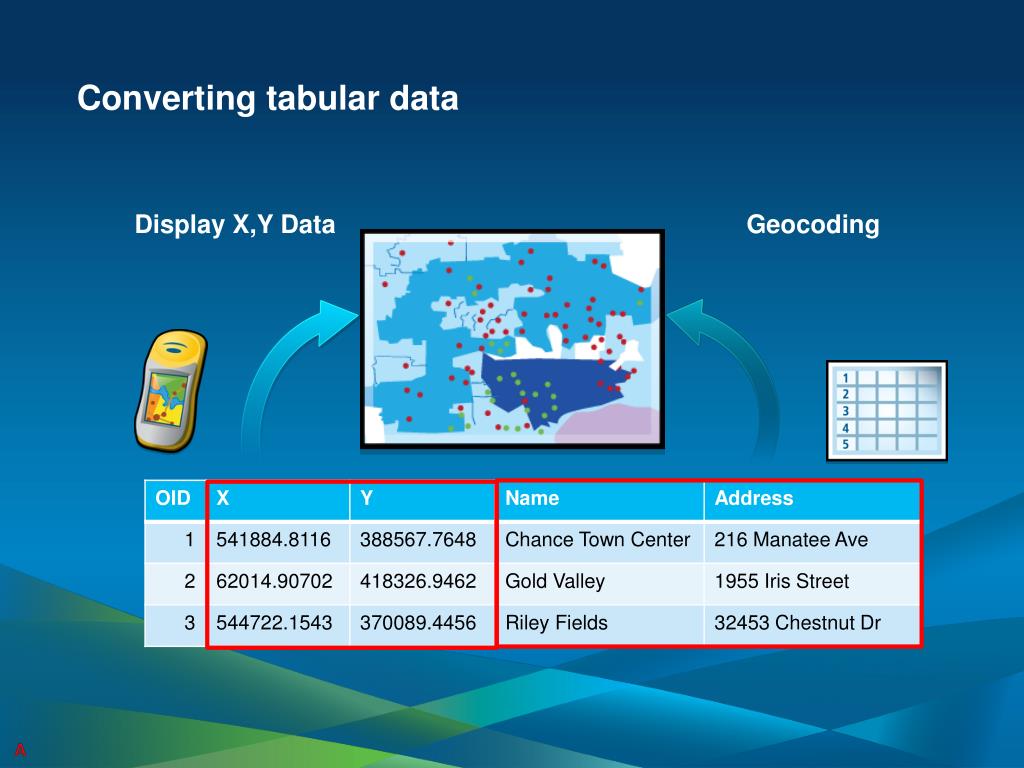 Converting tabular data

Display X,Y Data

Geocoding

1
2
3
4
5

| OID | X | Y | Name | Address |
|---|---|---|---|---|
| 1 | 541884.8116 | 388567.7648 | Chance Town Center | 216 Manatee Ave |
| 2 | 62014.90702 | 418326.9462 | Gold Valley | 1955 Iris Street |
| 3 | 544722.1543 | 370089.4456 | Riley Fields | 32453 Chestnut Dr |

A